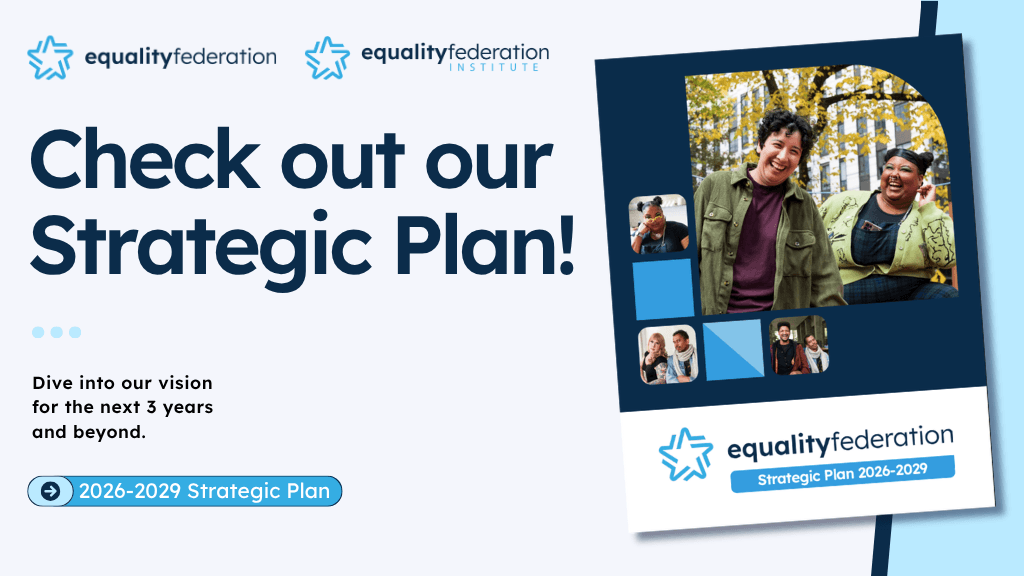 equalityfederation

equalityfederation INSTITUTE

Check out our Strategic Plan!

Dive into our vision for the next 3 years and beyond.

2026-2029 Strategic Plan

equalityfederation

Strategic Plan 2026-2029